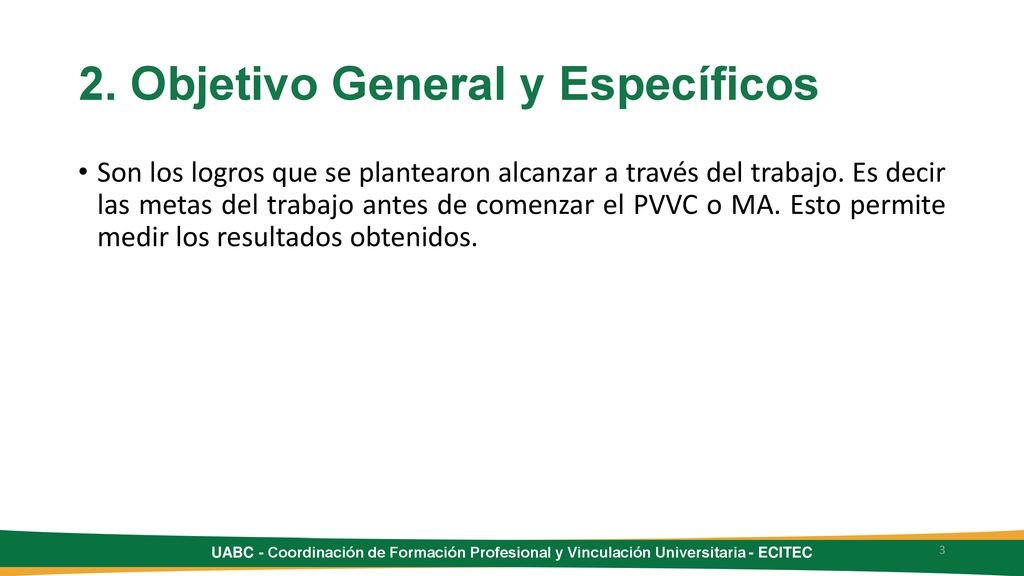 2. Objetivo General y Específicos

• Son los logros que se plantearon alcanzar a través del trabajo. Es decir las metas del trabajo antes de comenzar el PVVC o MA. Esto permite medir los resultados obtenidos.

UABC - Coordinación de Formación Profesional y Vinculación Universitaria - ECITEC

3